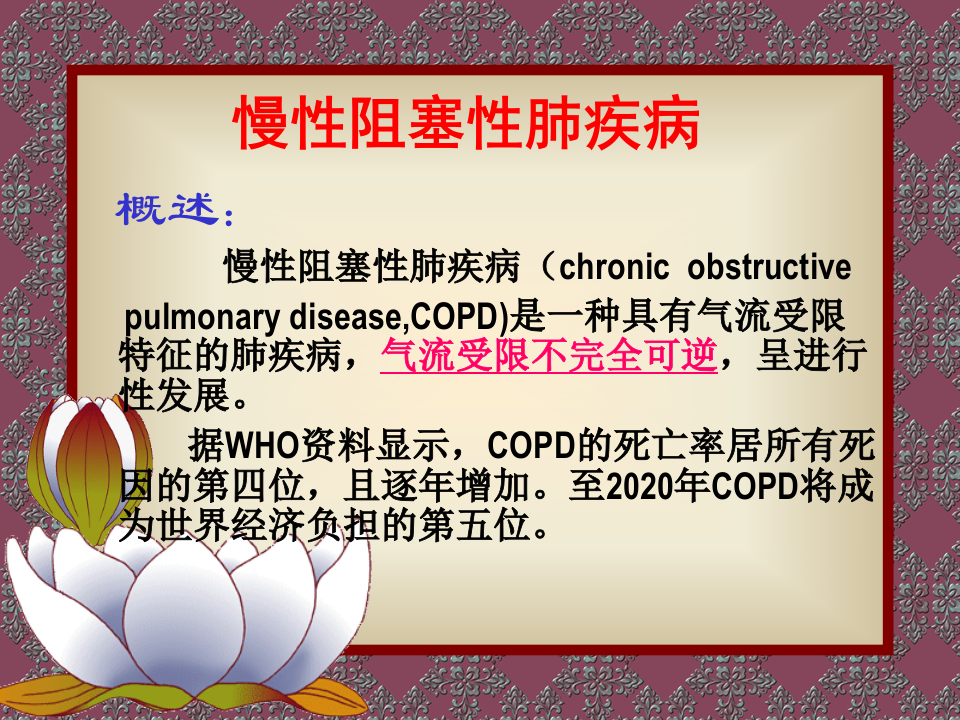 慢性阻塞性肺疾病

概述：

慢性阻塞性肺疾病（chronic obstructive pulmonary disease,COPD)是一种具有气流受限特征的肺疾病，气流受限不完全可逆，呈进行性发展。

据WHO资料显示，COPD的死亡率居所有死因的第四位，且逐年增加。至2020年COPD将成为世界经济负担的第五位。